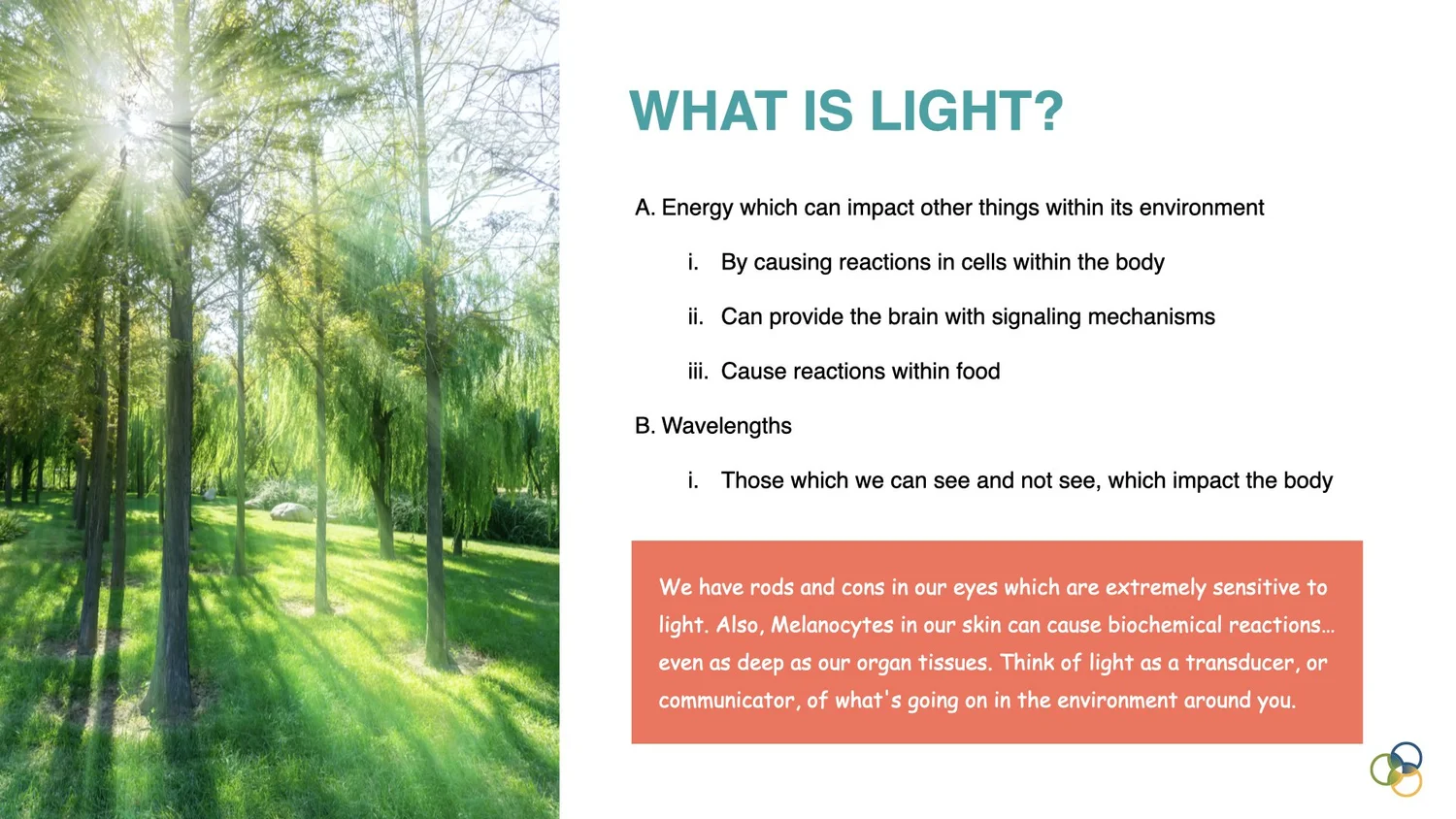 WHAT IS LIGHT?

A. Energy which can impact other things within its environment

i. By causing reactions in cells within the body

ii. Can provide the brain with signaling mechanisms

iii. Cause reactions within food

B. Wavelengths

i. Those which we can see and not see, which impact the body

We have rods and cons in our eyes which are extremely sensitive to light. Also, Melanocytes in our skin can cause biochemical reactions… even as deep as our organ tissues. Think of light as a transducer, or communicator, of what's going on in the environment around you.